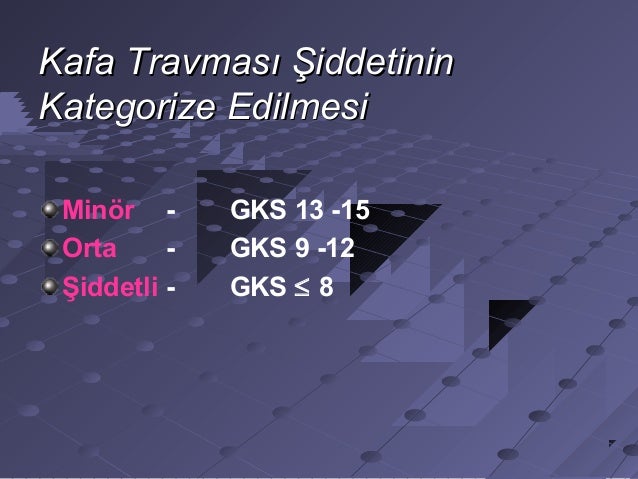 Kafa Travması Şiddetinin Kategorize Edilmesi

Minör - GKS 13 -15
Orta - GKS 9 -12
Şiddetli - GKS $\leq$ 8